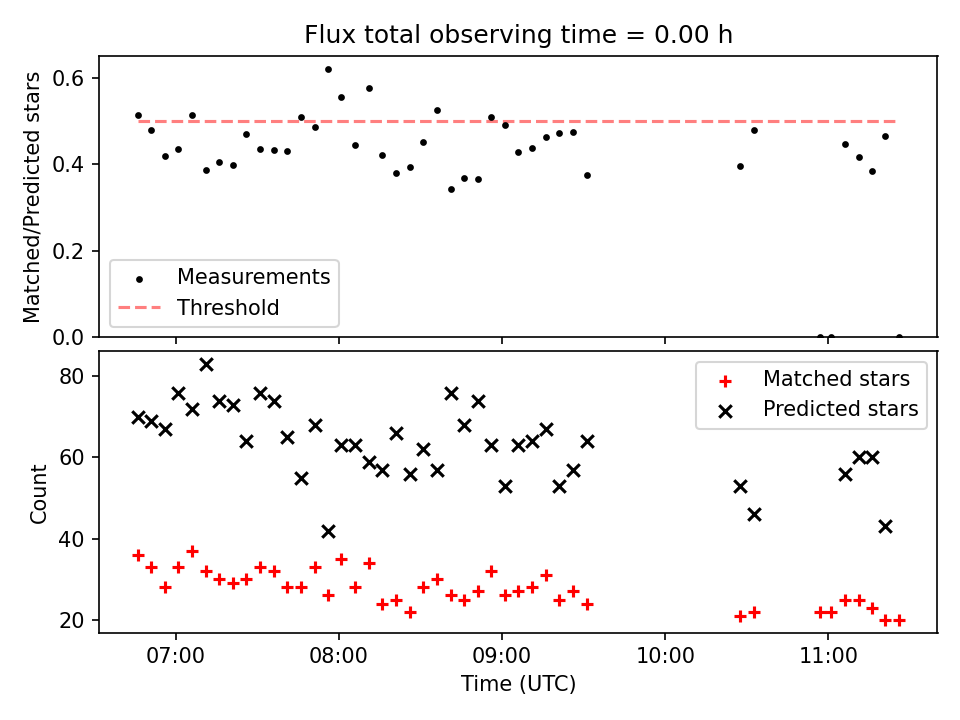 Flux total observing time = 0.00 h

Matched/Predicted stars

0.6
0.4
0.2
0.0

Measurements
Threshold

Count

80
60
40
20

Matched stars
Predicted stars

07:00
08:00
09:00
10:00
11:00

Time (UTC)